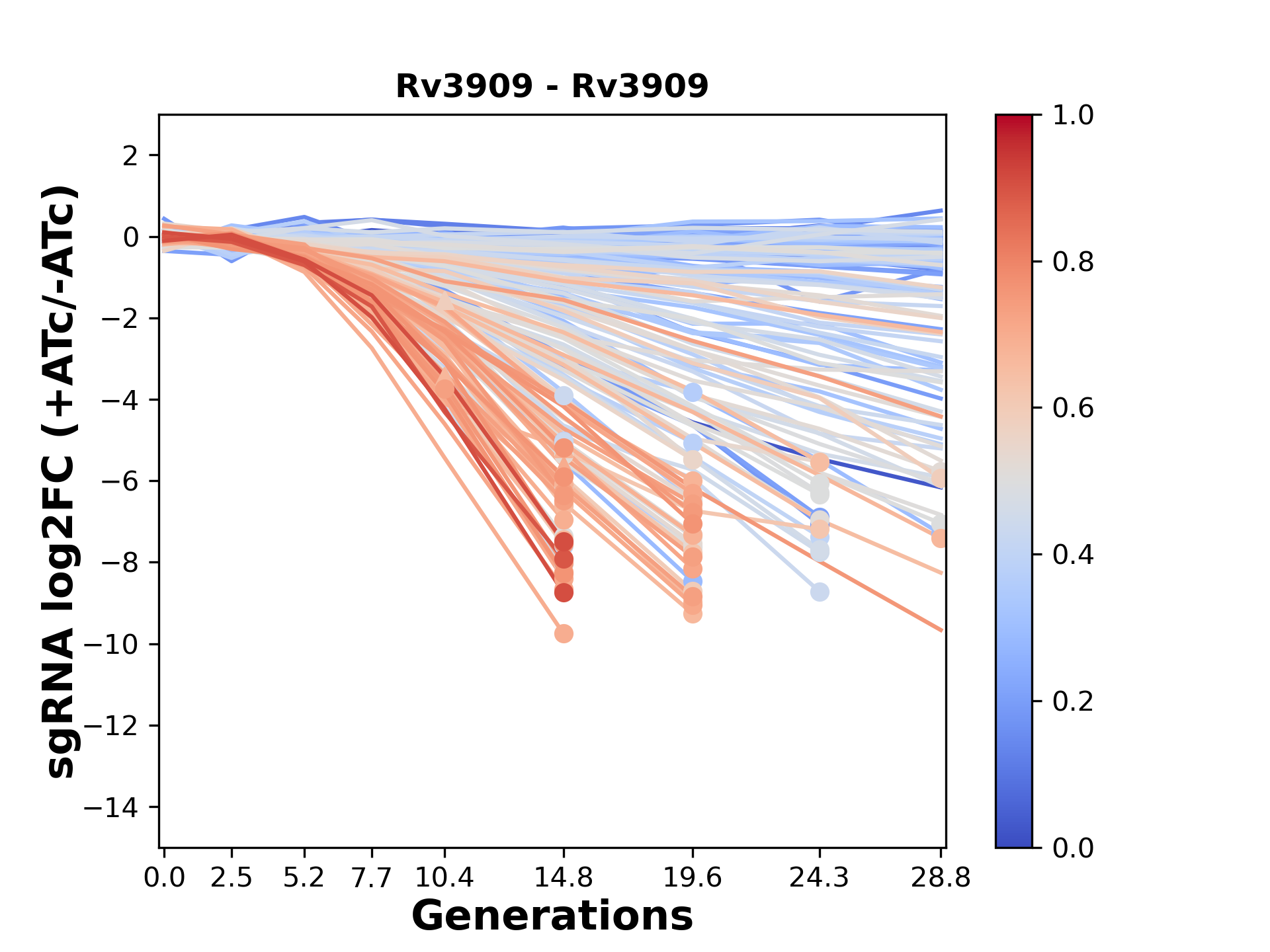 Rv3909 - Rv3909

sgRNA log2FC (+ATc/-ATc)

2
0
−2
−4
−6
−8
−10
−12
−14

0.0 2.5 5.2 7.7 10.4 14.8 19.6 24.3 28.8

Generations

1.0
0.8
0.6
0.4
0.2
0.0